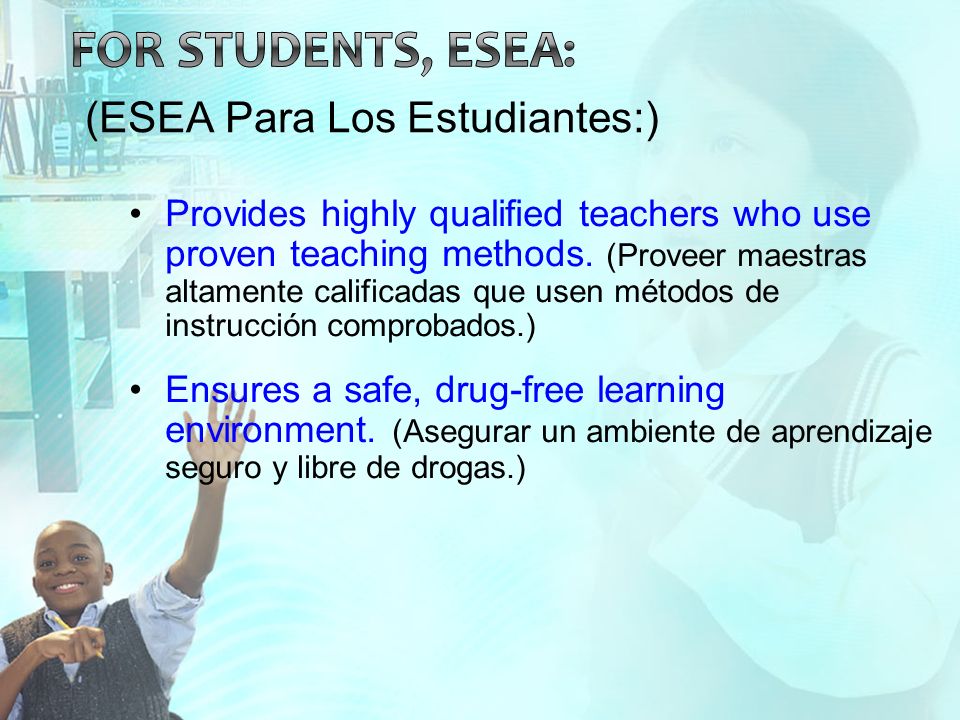 FOR STUDENTS, ESEA:

(ESEA Para Los Estudiantes:)

• Provides highly qualified teachers who use proven teaching methods. (Proveer maestras altamente calificadas que usen métodos de instrucción comprobados.)

• Ensures a safe, drug-free learning environment. (Asegurar un ambiente de aprendizaje seguro y libre de drogas.)